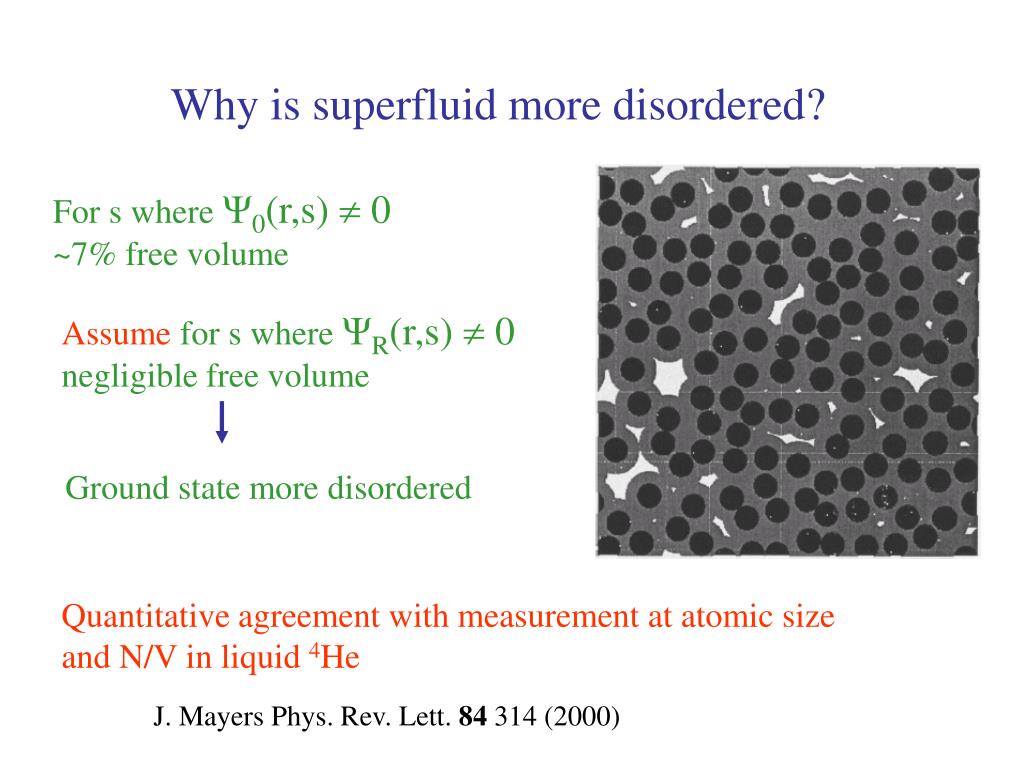 Why is superfluid more disordered?

For s where $\Psi_0(r,s) \neq 0$
~7% free volume

Assume for s where $\Psi_R(r,s) \neq 0$
negligible free volume

Ground state more disordered

Quantitative agreement with measurement at atomic size and N/V in liquid $^4$He

J. Mayers Phys. Rev. Lett. **84** 314 (2000)